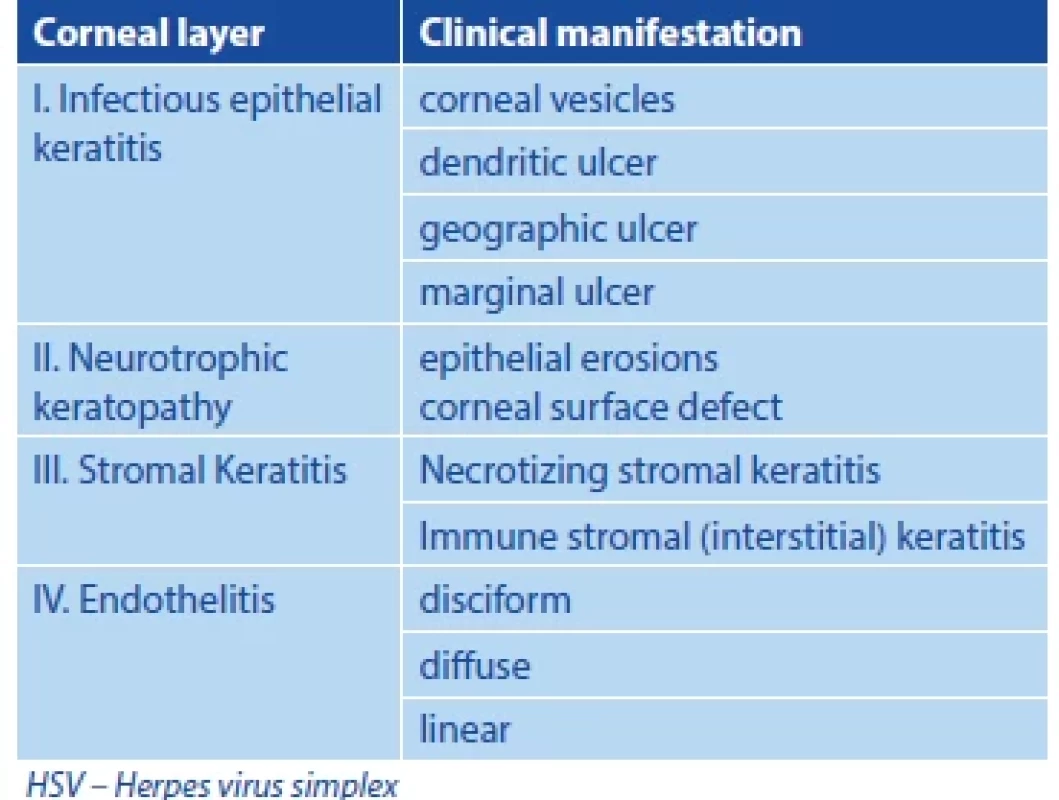 | Corneal layer | Clinical manifestation |
|---|---|
| I. Infectious epithelial keratitis | corneal vesicles |
| | dendritic ulcer |
| | geographic ulcer |
| | marginal ulcer |
| II. Neurotrophic keratopathy | epithelial erosions corneal surface defect |
| III. Stromal Keratitis | Necrotizing stromal keratitis |
| | Immune stromal (interstitial) keratitis |
| IV. Endothelitis | disciform |
| | diffuse |
| | linear |

HSV – Herpes virus simplex